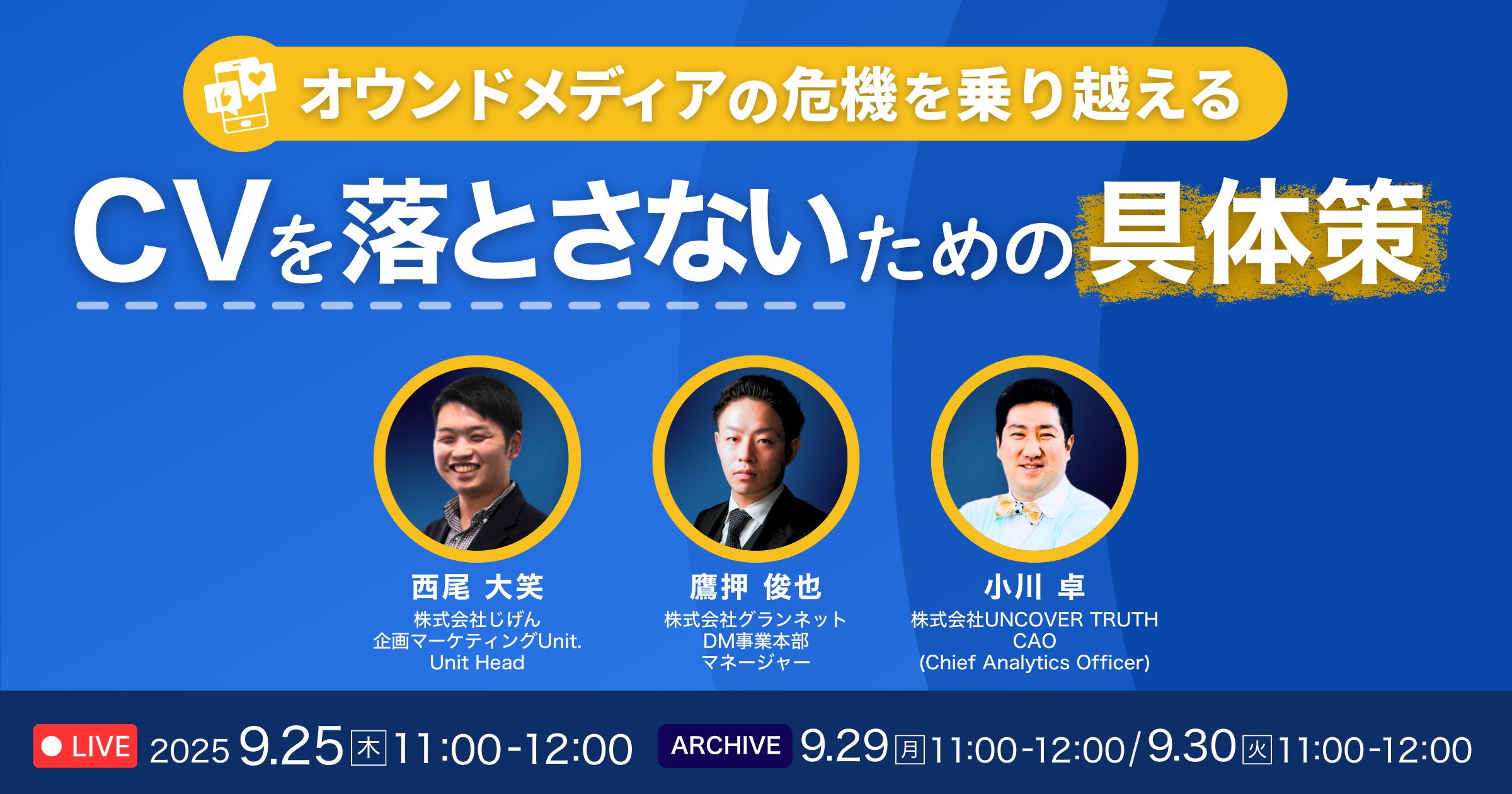 オウンドメディアの危機を乗り越える

CVを落とさないための具体策

西尾 大笑
株式会社じげん
企画マーケティングUnit.
Unit Head

鷹押 俊也
株式会社グランネット
DM事業本部
マネージャー

小川 卓
株式会社UNCOVER TRUTH
CAO
(Chief Analytics Officer)

LIVE 2025 9.25 木 11:00-12:00 ARCHIVE 9.29 月 11:00-12:00 / 9.30 火 11:00-12:00